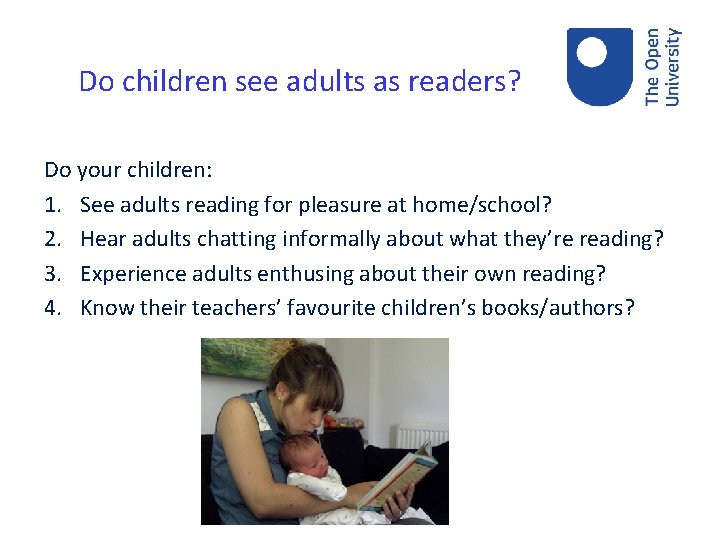 Do children see adults as readers?

The Open University

Do your children:
1. See adults reading for pleasure at home/school?
2. Hear adults chatting informally about what they're reading?
3. Experience adults enthusing about their own reading?
4. Know their teachers' favourite children's books/authors?